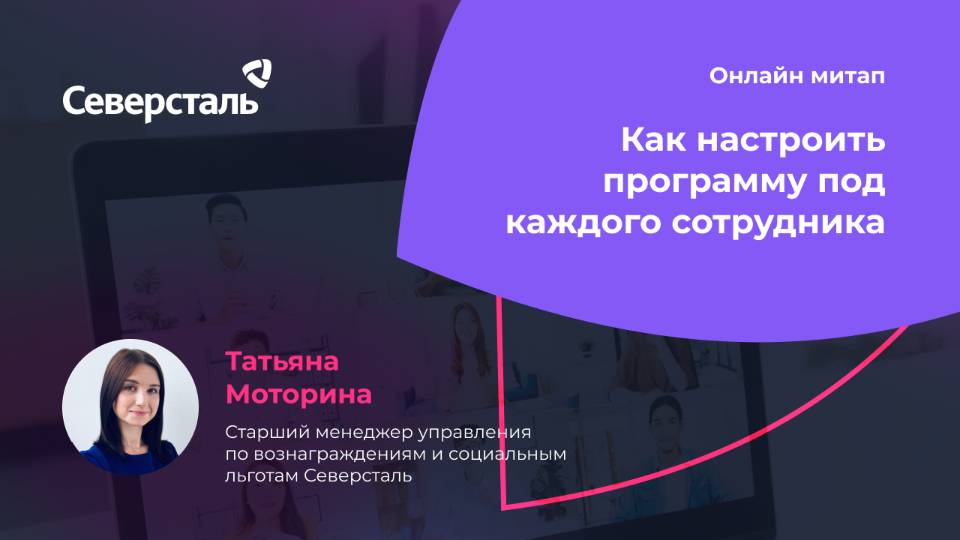 Северсталь

Онлайн митап

Как настроить программу под каждого сотрудника

Татьяна Моторина

Старший менеджер управления по вознаграждениям и социальным льготам Северсталь